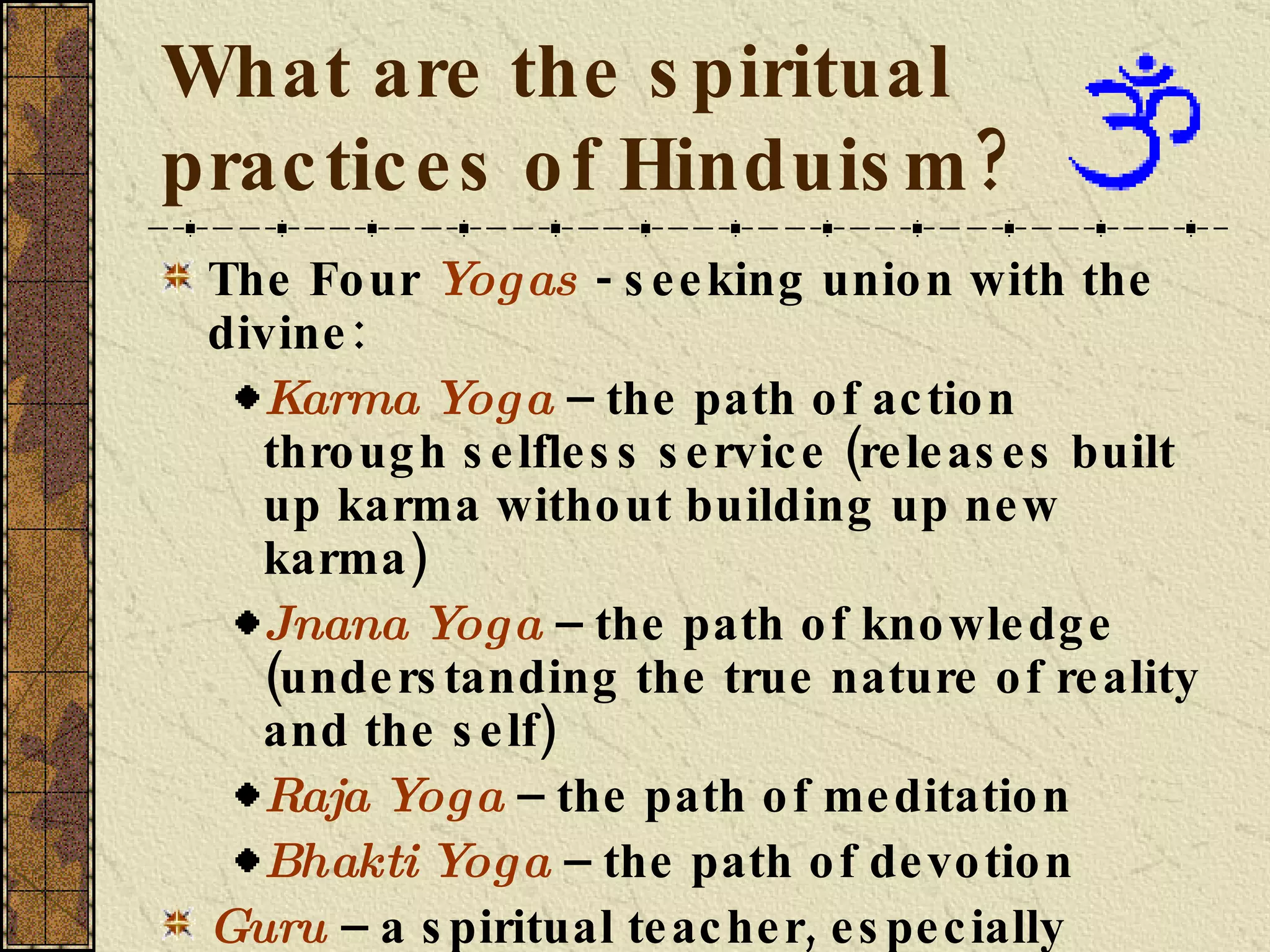 What are the spiritual practices of Hinduism?

The Four Yogas - seeking union with the divine:

Karma Yoga – the path of action through selfless service (releases built up karma without building up new karma)

Jnana Yoga – the path of knowledge (understanding the true nature of reality and the self)

Raja Yoga – the path of meditation

Bhakti Yoga – the path of devotion

Guru – a spiritual teacher, especially